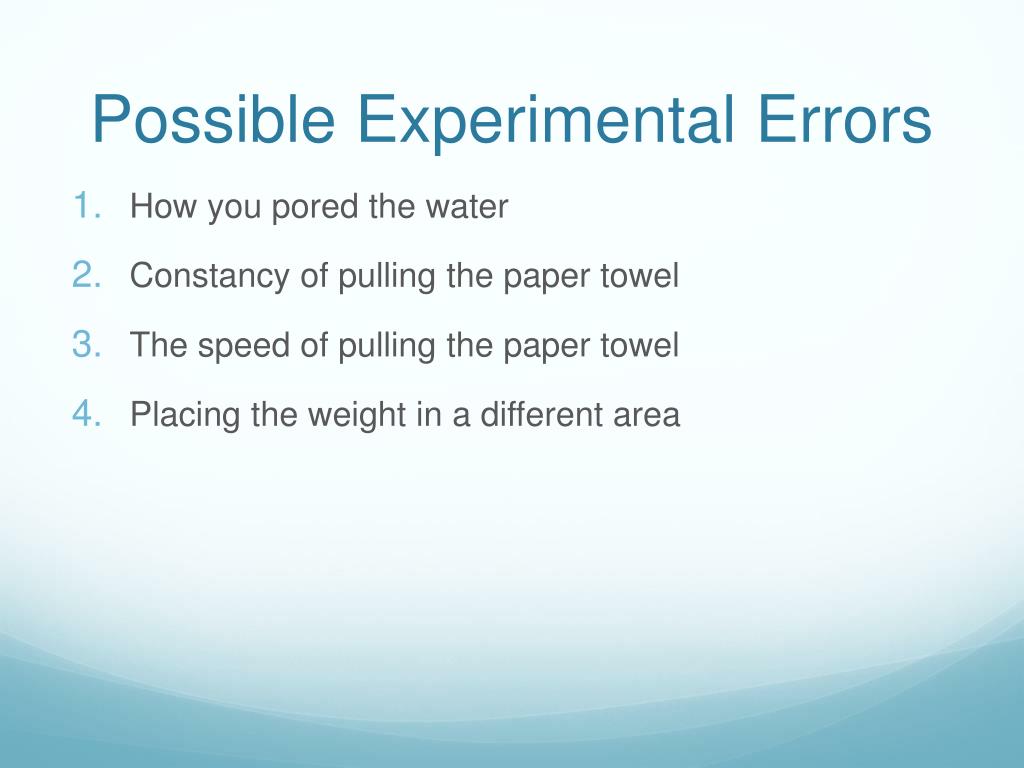 Possible Experimental Errors

1. How you pored the water
2. Constancy of pulling the paper towel
3. The speed of pulling the paper towel
4. Placing the weight in a different area